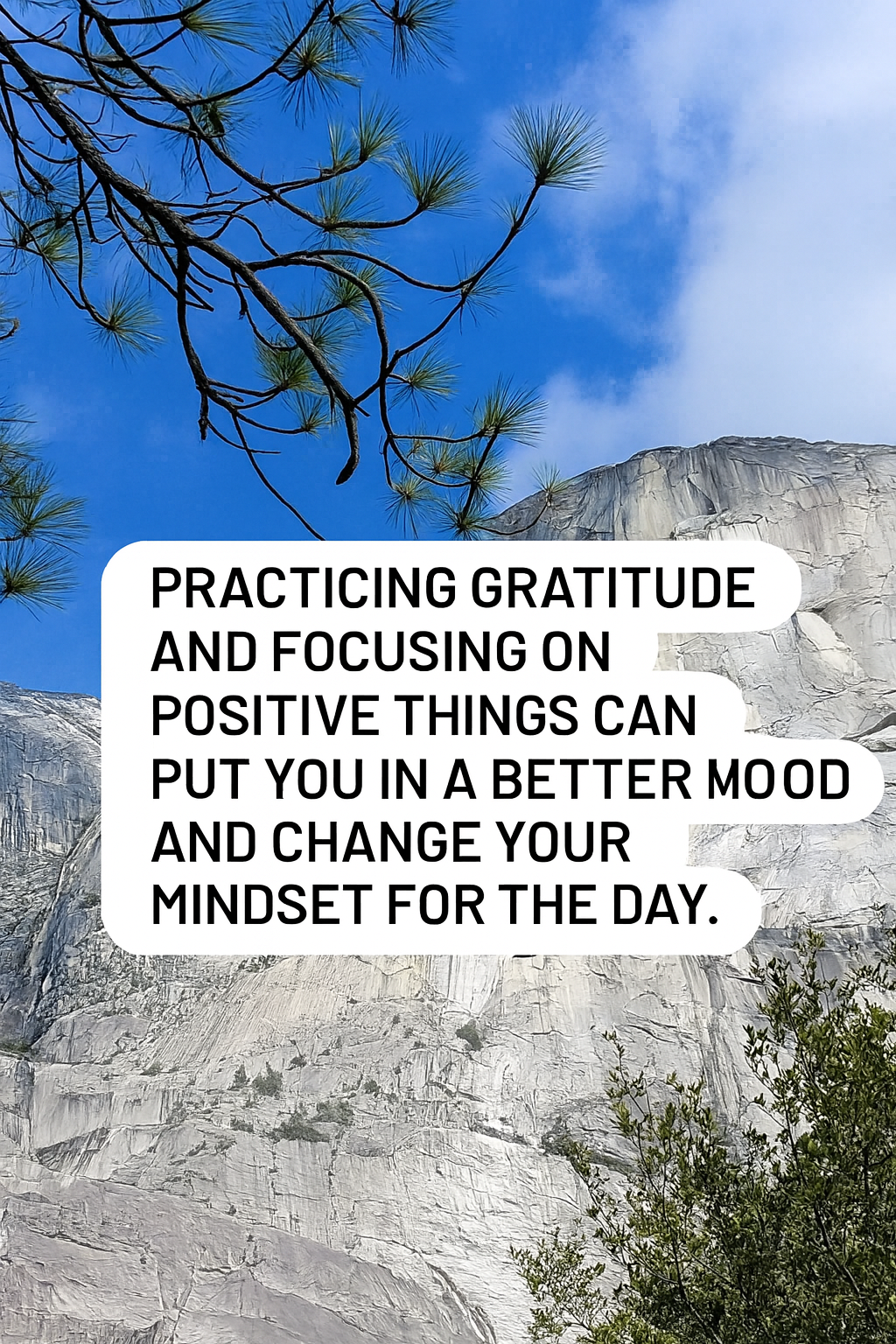 PRACTICING GRATITUDE AND FOCUSING ON POSITIVE THINGS CAN PUT YOU IN A BETTER MOOD AND CHANGE YOUR MINDSET FOR THE DAY.